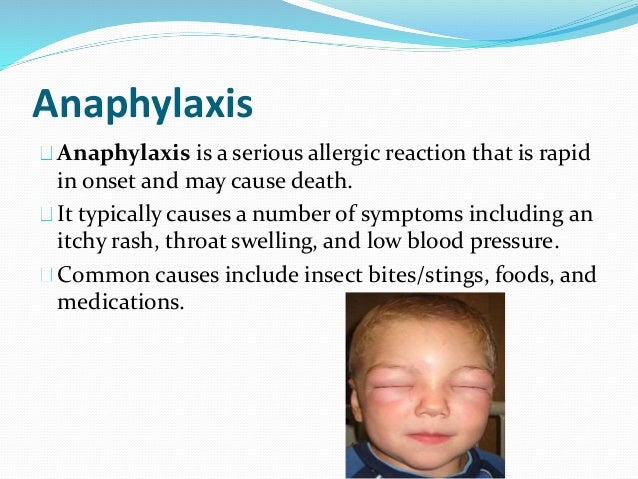 Anaphylaxis

Anaphylaxis is a serious allergic reaction that is rapid in onset and may cause death.

It typically causes a number of symptoms including an itchy rash, throat swelling, and low blood pressure.

Common causes include insect bites/stings, foods, and medications.